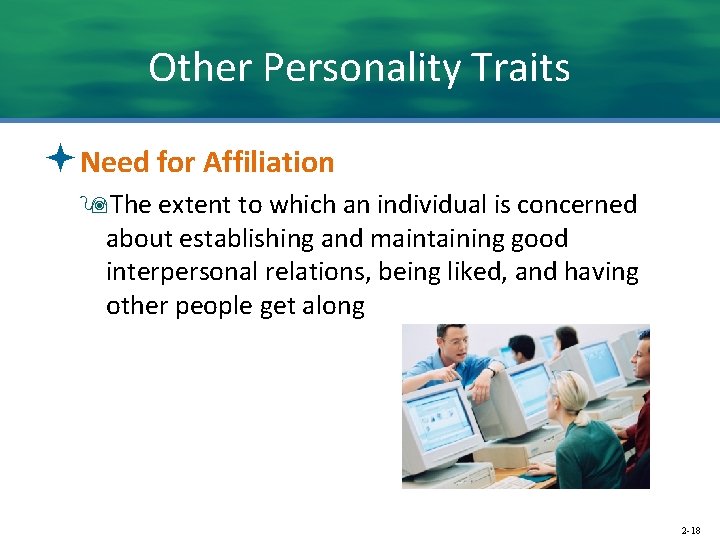 Other Personality Traits

Need for Affiliation

The extent to which an individual is concerned about establishing and maintaining good interpersonal relations, being liked, and having other people get along

2-18